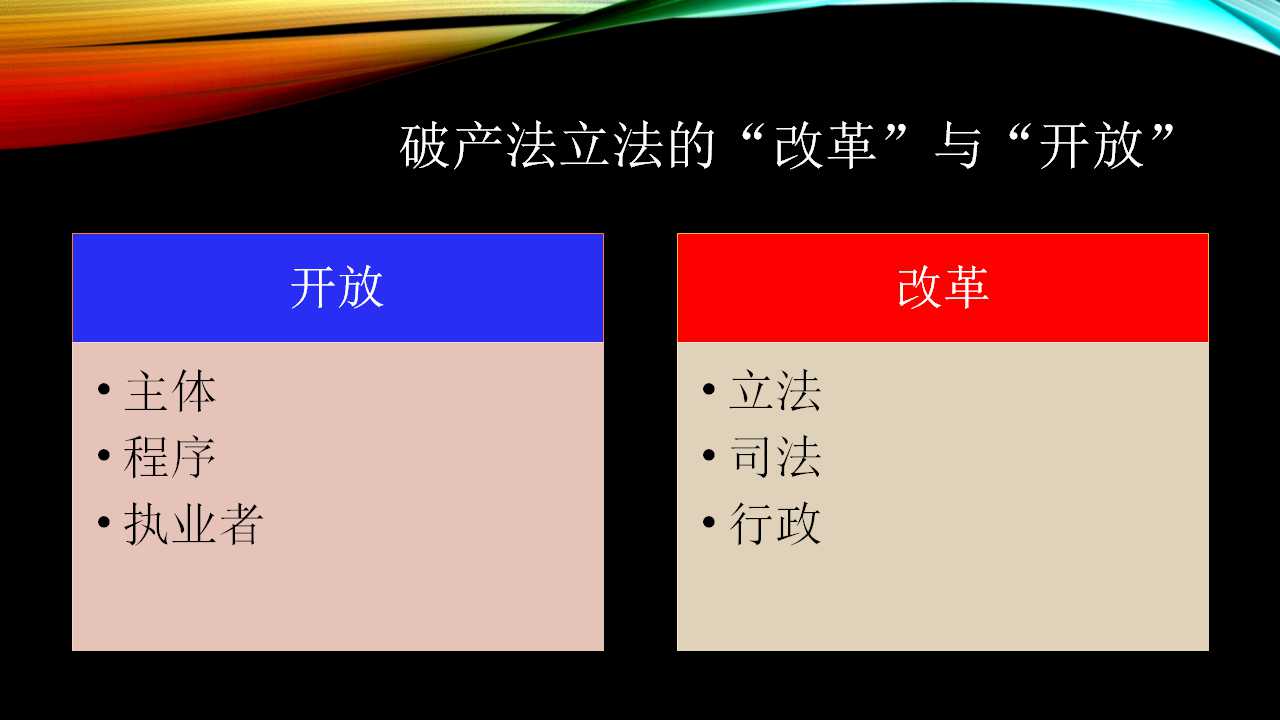 破产法立法的“改革”与“开放”

开放

• 主体
• 程序
• 执业者

改革

• 立法
• 司法
• 行政